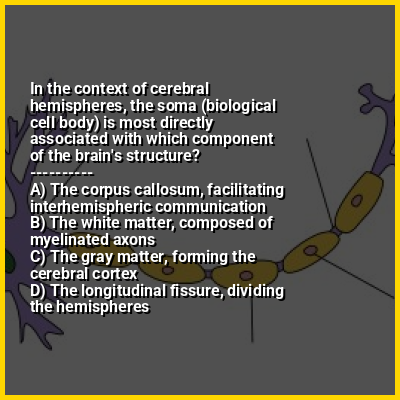 In the context of cerebral hemispheres, the soma (biological cell body) is most directly associated with which component of the brain's structure?
----------
A) The corpus callosum, facilitating interhemispheric communication
B) The white matter, composed of myelinated axons
C) The gray matter, forming the cerebral cortex
D) The longitudinal fissure, dividing the hemispheres